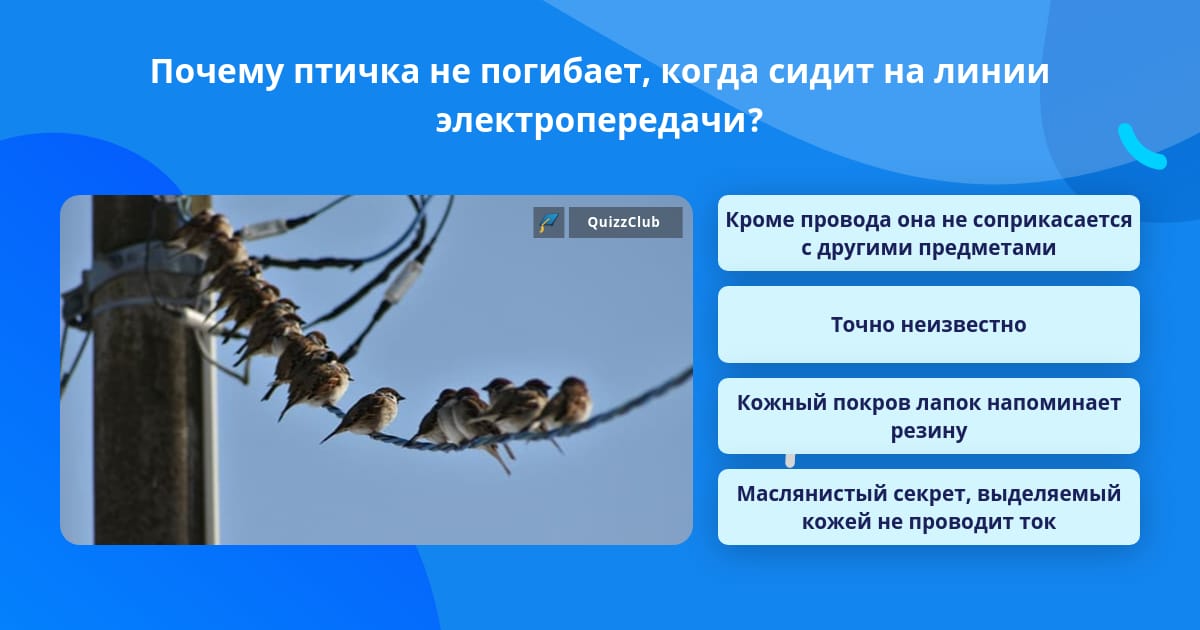 Почему птичка не погибает, когда сидит на линии электропередачи?

QuizzClub

Кроме провода она не соприкасается с другими предметами

Точно неизвестно

Кожный покров лапок напоминает резину

Маслянистый секрет, выделяемый кожей не проводит ток